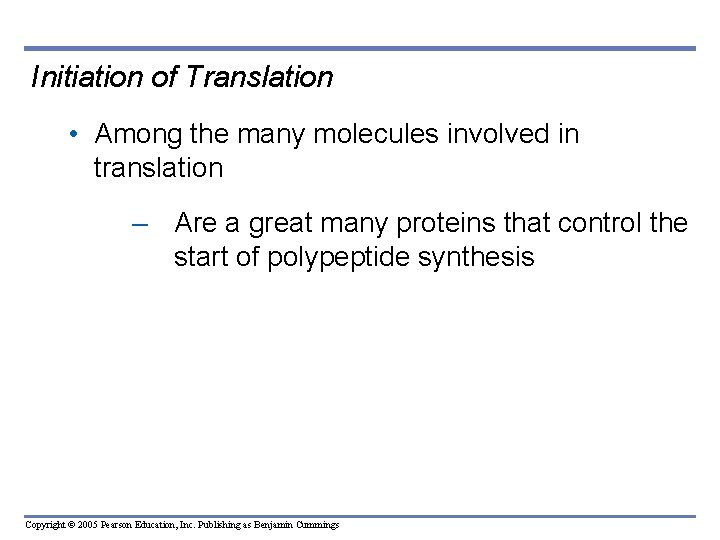 Initiation of Translation

• Among the many molecules involved in translation

– Are a great many proteins that control the start of polypeptide synthesis

Copyright © 2005 Pearson Education, Inc. Publishing as Benjamin Cummings